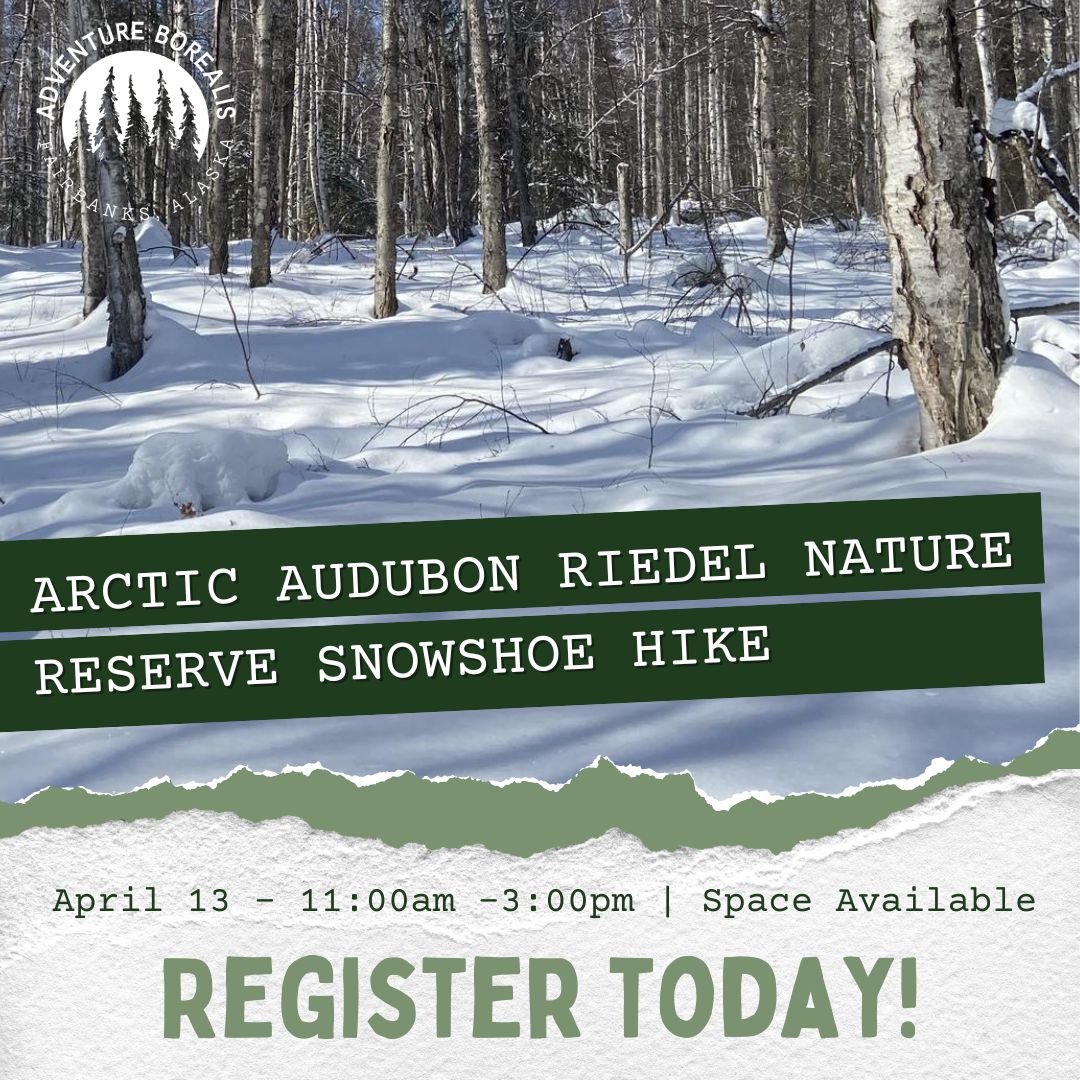 ADVENTURE BOREALIS
FAIRBANKS, ALASKA

ARCTIC AUDUBON RIEDEL NATURE RESERVE SNOWSHOE HIKE

April 13 - 11:00am -3:00pm | Space Available

REGISTER TODAY!